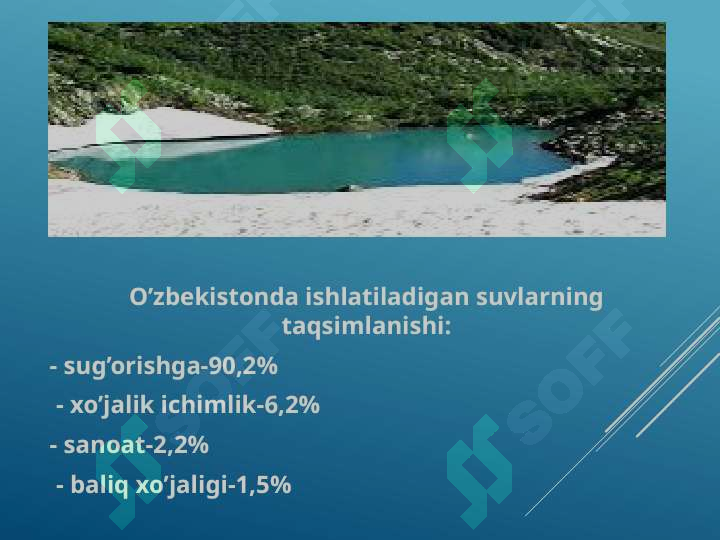 O’zbekistonda ishlatiladigan suvlarning taqsimlanishi:

- sug’orishga-90,2%

- xo’jalik ichimlik-6,2%

- sanoat-2,2%

- baliq xo’jaligi-1,5%

SOFF

SOFF